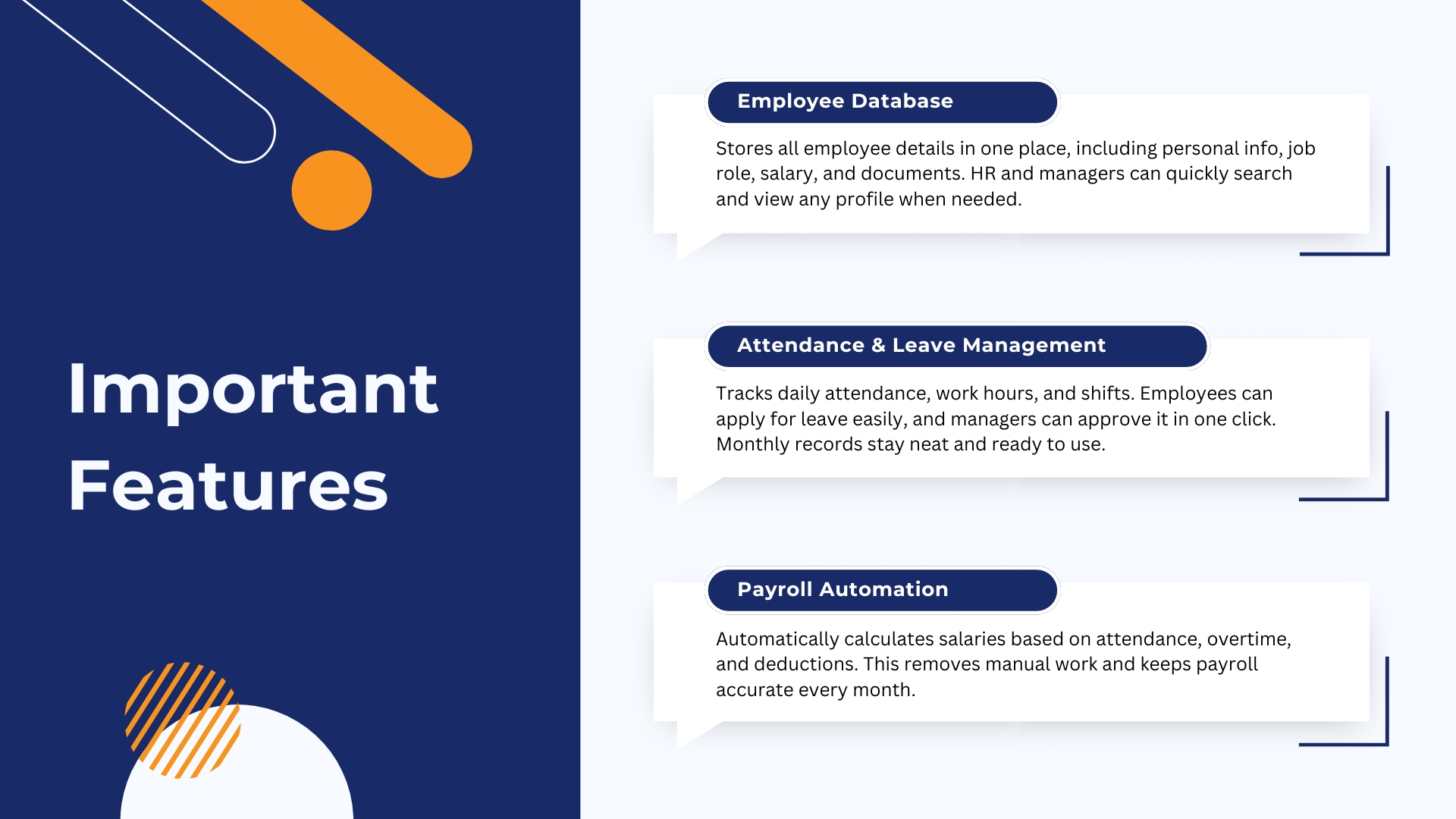 Important Features

Employee Database

Stores all employee details in one place, including personal info, job role, salary, and documents. HR and managers can quickly search and view any profile when needed.

Attendance & Leave Management

Tracks daily attendance, work hours, and shifts. Employees can apply for leave easily, and managers can approve it in one click. Monthly records stay neat and ready to use.

Payroll Automation

Automatically calculates salaries based on attendance, overtime, and deductions. This removes manual work and keeps payroll accurate every month.